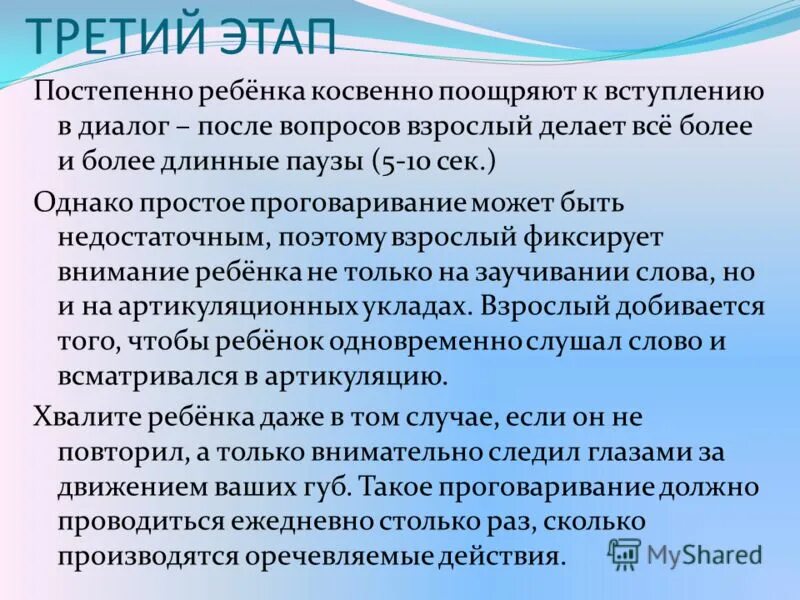 ТРЕТИЙ ЭТАП

Постепенно ребёнка косвенно поощряют к вступлению в диалог – после вопросов взрослый делает всё более и более длинные паузы (5-10 сек.)

Однако простое проговаривание может быть недостаточным, поэтому взрослый фиксирует внимание ребёнка не только на заучивании слова, но и на артикуляционных укладах. Взрослый добивается того, чтобы ребёнок одновременно слушал слово и всматривался в артикуляцию.

Хвалите ребёнка даже в том случае, если он не повторил, а только внимательно следил глазами за движением ваших губ. Такое проговаривание должно проводиться ежедневно столько раз, сколько производятся оречевляемые действия.

MyShared